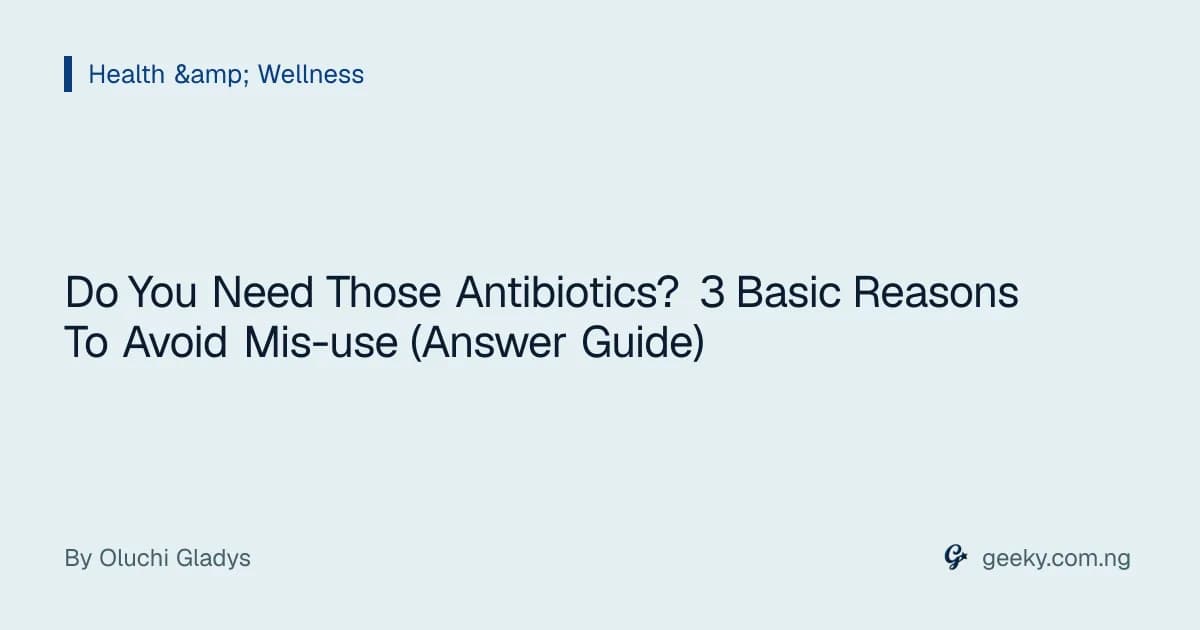 Health &amp; Wellness

Do You Need Those Antibiotics? 3 Basic Reasons To Avoid Mis-use (Answer Guide)

By Oluchi Gladys

geeky.com.ng